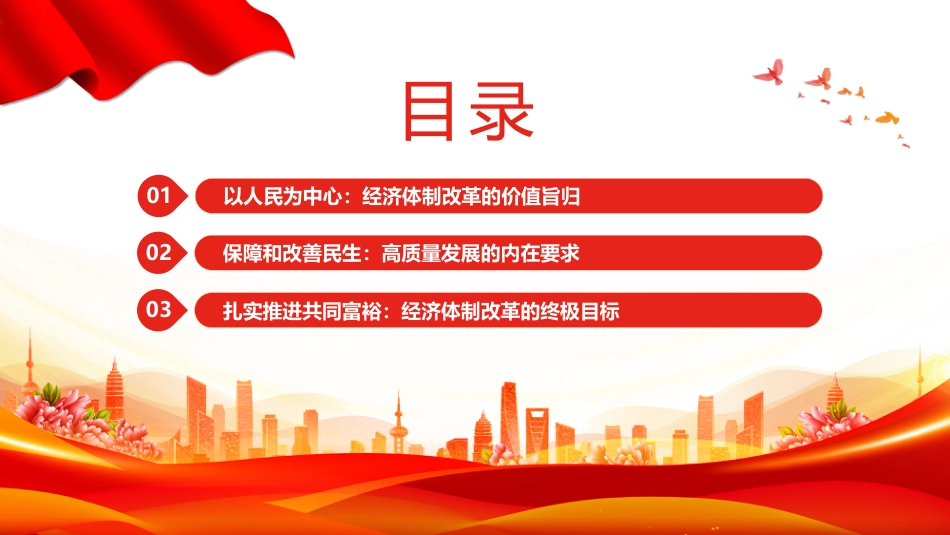 目录

01 以人民为中心：经济体制改革的价值旨归

02 保障和改善民生：高质量发展的内在要求

03 扎实推进共同富裕：经济体制改革的终极目标